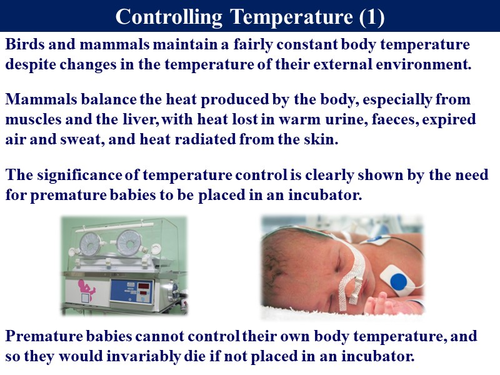 Controlling Temperature (1)

Birds and mammals maintain a fairly constant body temperature despite changes in the temperature of their external environment.

Mammals balance the heat produced by the body, especially from muscles and the liver, with heat lost in warm urine, faeces, expired air and sweat, and heat radiated from the skin.

The significance of temperature control is clearly shown by the need for premature babies to be placed in an incubator.

Premature babies cannot control their own body temperature, and so they would invariably die if not placed in an incubator.